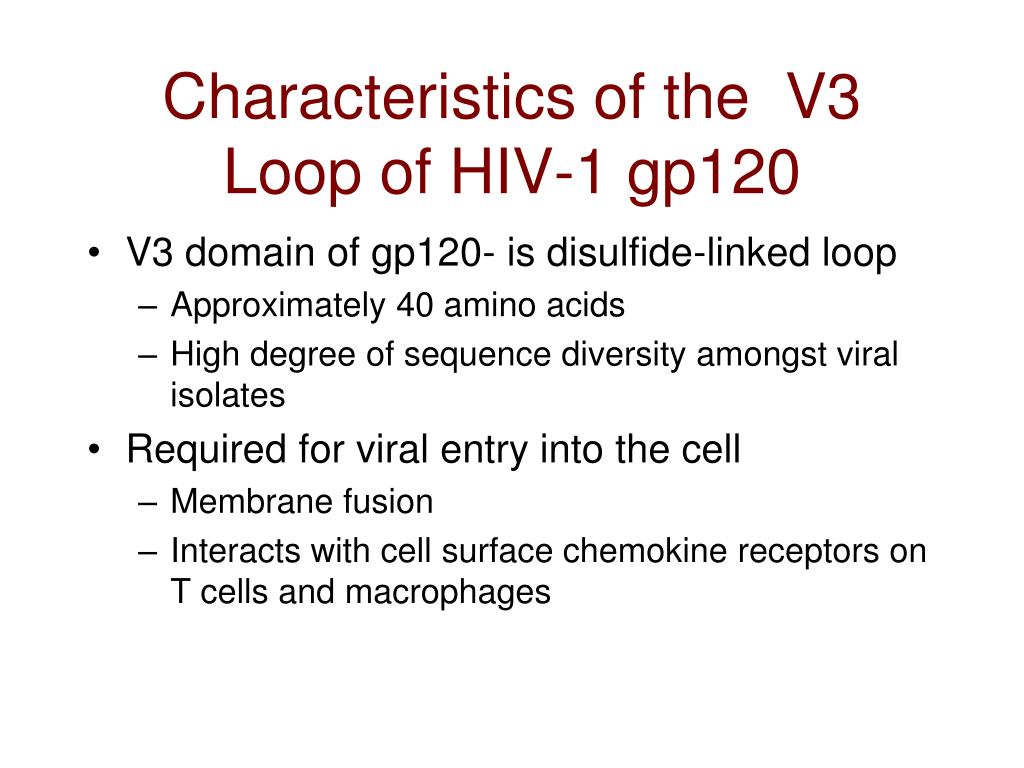 Characteristics of the  V3 Loop of HIV-1 gp120

• V3 domain of gp120- is disulfide-linked loop
  – Approximately 40 amino acids
  – High degree of sequence diversity amongst viral isolates
• Required for viral entry into the cell
  – Membrane fusion
  – Interacts with cell surface chemokine receptors on T cells and macrophages